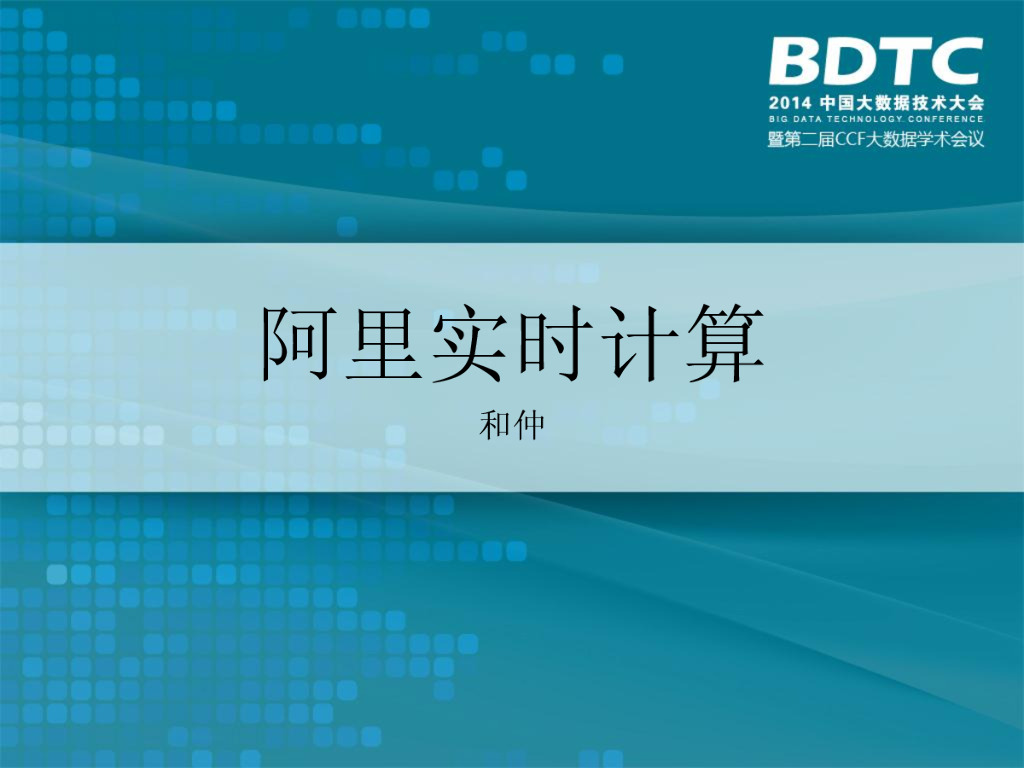 BDTC
2014 中国大数据技术大会
BIG DATA TECHNOLOGY CONFERENCE
暨第二届CCF大数据学术会议

阿里实时计算

和仲